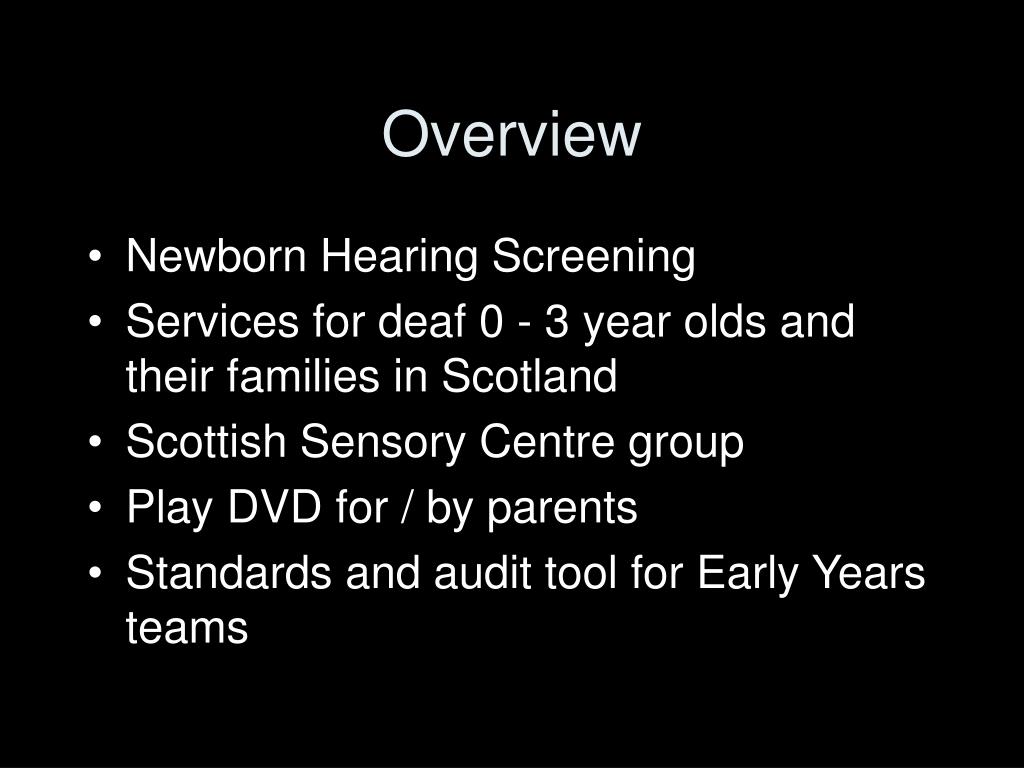 Overview

• Newborn Hearing Screening
• Services for deaf 0 - 3 year olds and their families in Scotland
• Scottish Sensory Centre group
• Play DVD for / by parents
• Standards and audit tool for Early Years teams